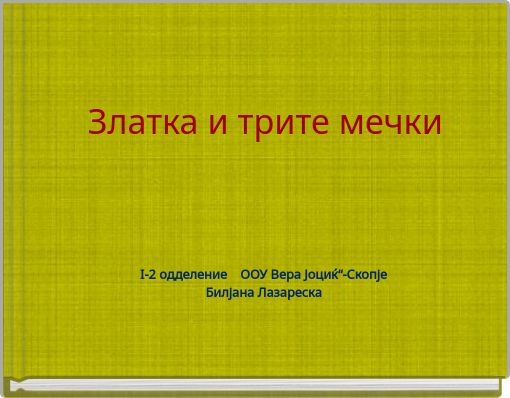 Златка и трите мечки

I-2 одделение ООУ Вера Јоциќ"-Скопје
Билјана Лазареска